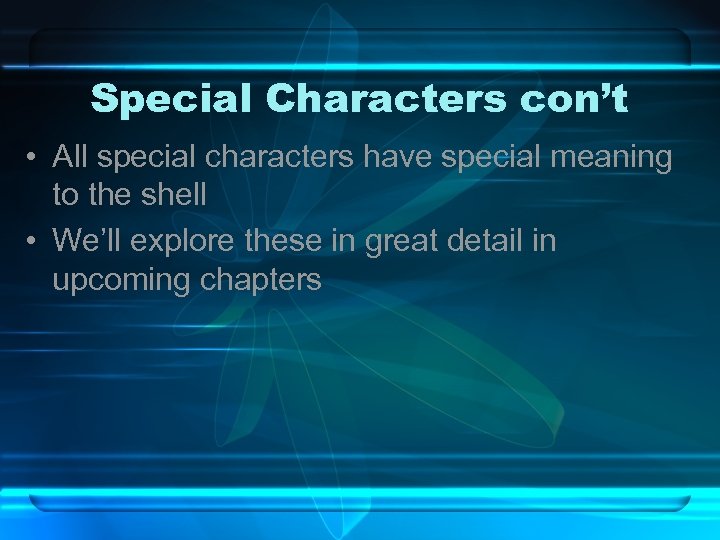 Special Characters con’t

• All special characters have special meaning to the shell
• We’ll explore these in great detail in upcoming chapters